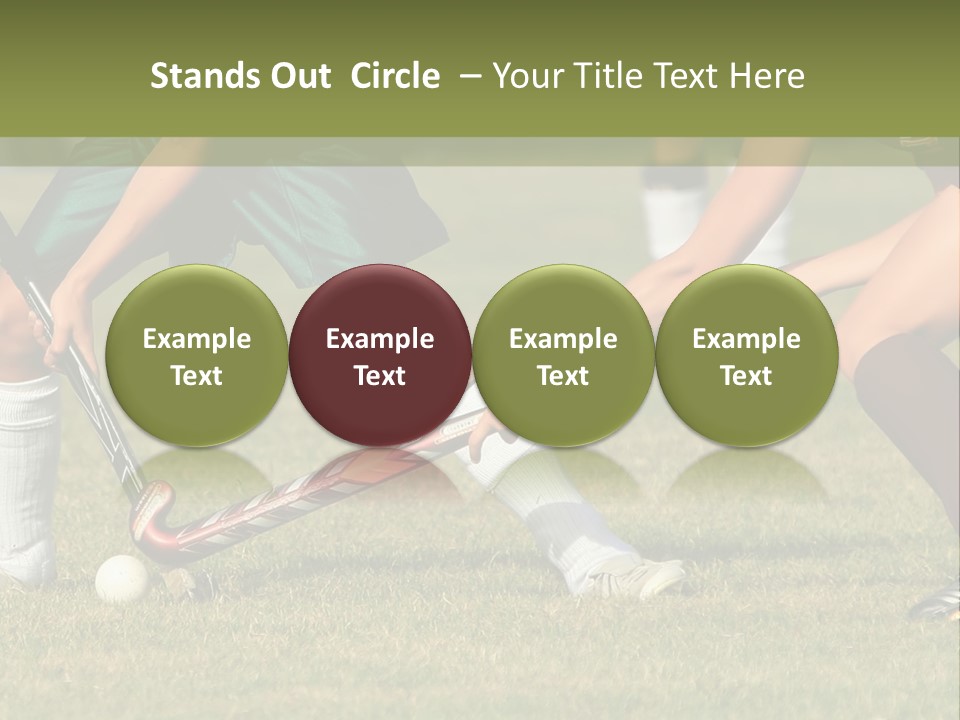 Stands Out Circle – Your Title Text Here

Example Text

Example Text

Example Text

Example Text